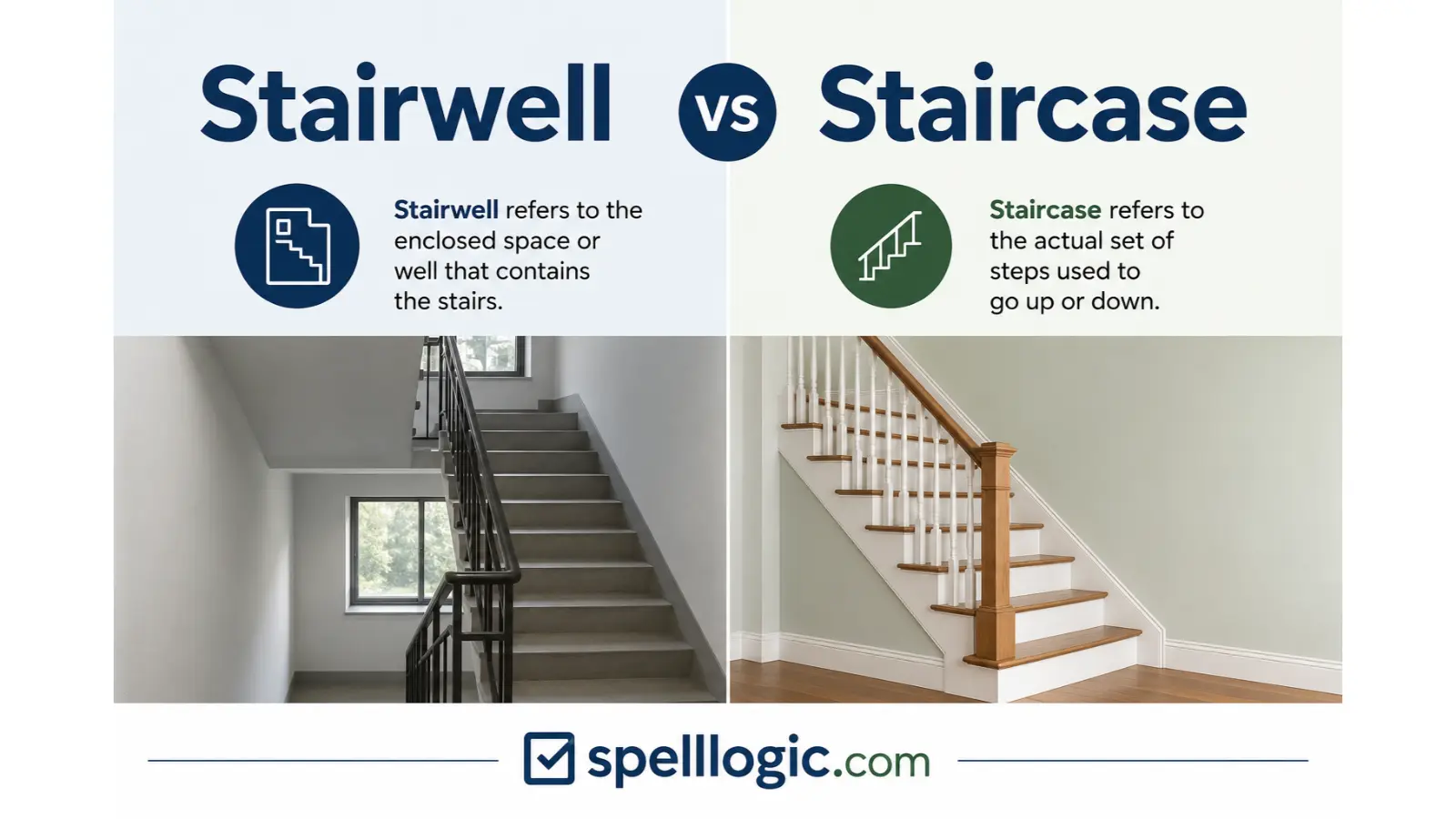 Stairwell vs Staircase

Stairwell refers to the enclosed space or well that contains the stairs.

Staircase refers to the actual set of steps used to go up or down.

spelllogic.com